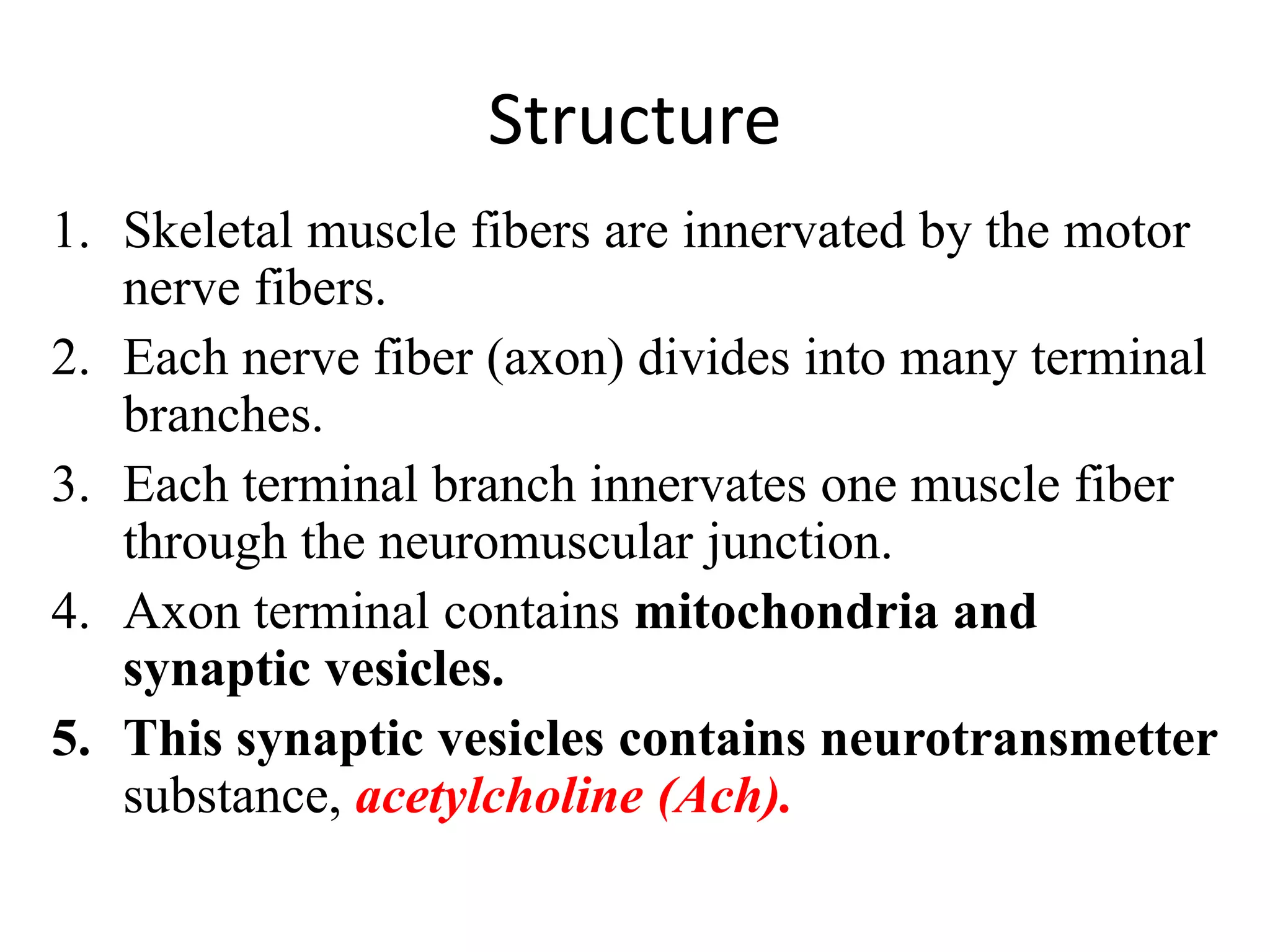 Structure

1. Skeletal muscle fibers are innervated by the motor nerve fibers.
2. Each nerve fiber (axon) divides into many terminal branches.
3. Each terminal branch innervates one muscle fiber through the neuromuscular junction.
4. Axon terminal contains mitochondria and synaptic vesicles.
5. This synaptic vesicles contains neurotransmetter substance, acetylcholine (Ach).